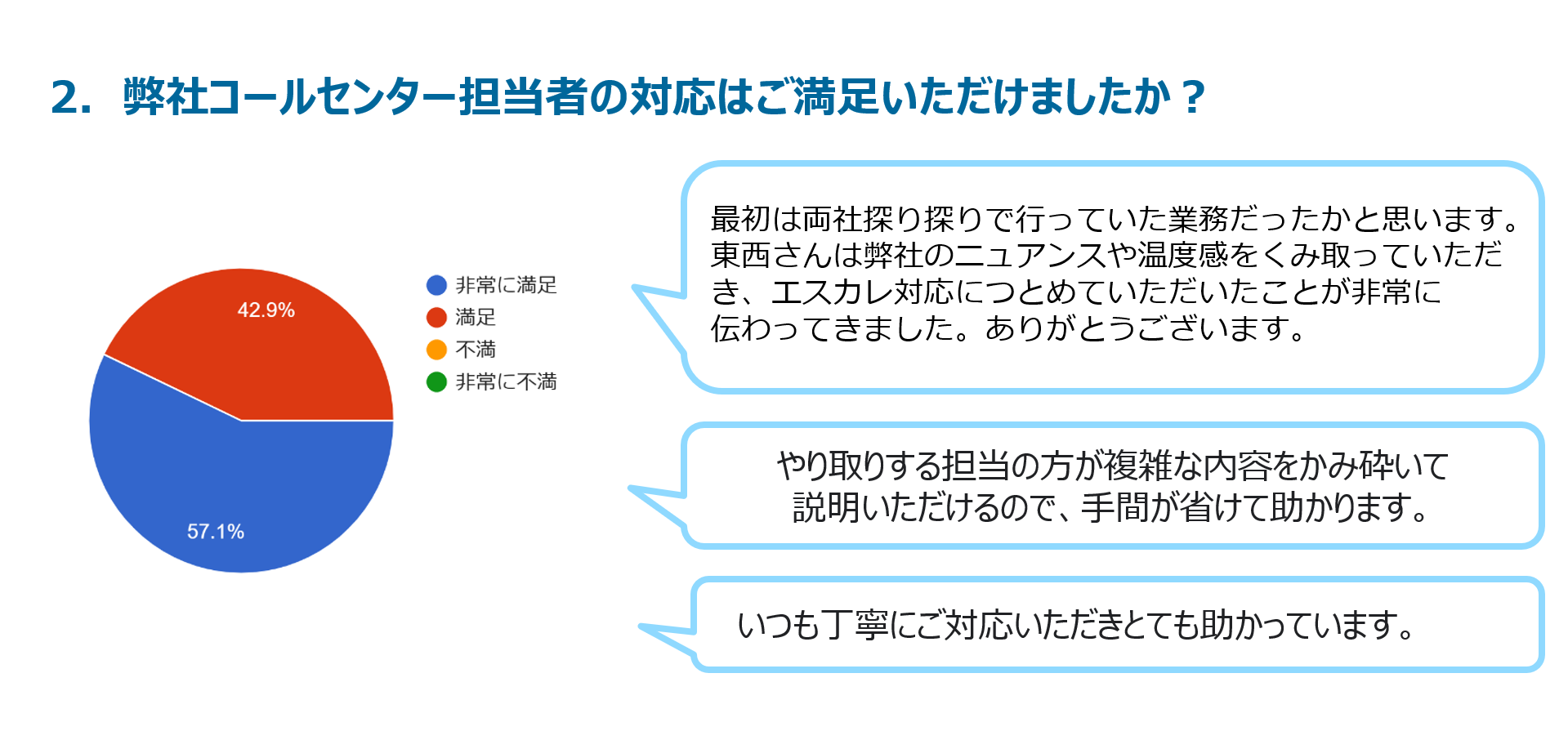 2. 弊社コールセンター担当者の対応はご満足いただけましたか？

42.9%

57.1%

非常に満足
満足
不満
非常に不満

最初は両社探り探りで行っていた業務だったかと思います。東西さんは弊社のニュアンスや温度感をくみ取っていただき、エスカレ対応につとめていただいたことが非常に伝わってきました。ありがとうございます。

やり取りする担当の方が複雑な内容をかみ砕いて説明いただけるので、手間が省けて助かります。

いつも丁寧にご対応いただきとても助かっています。